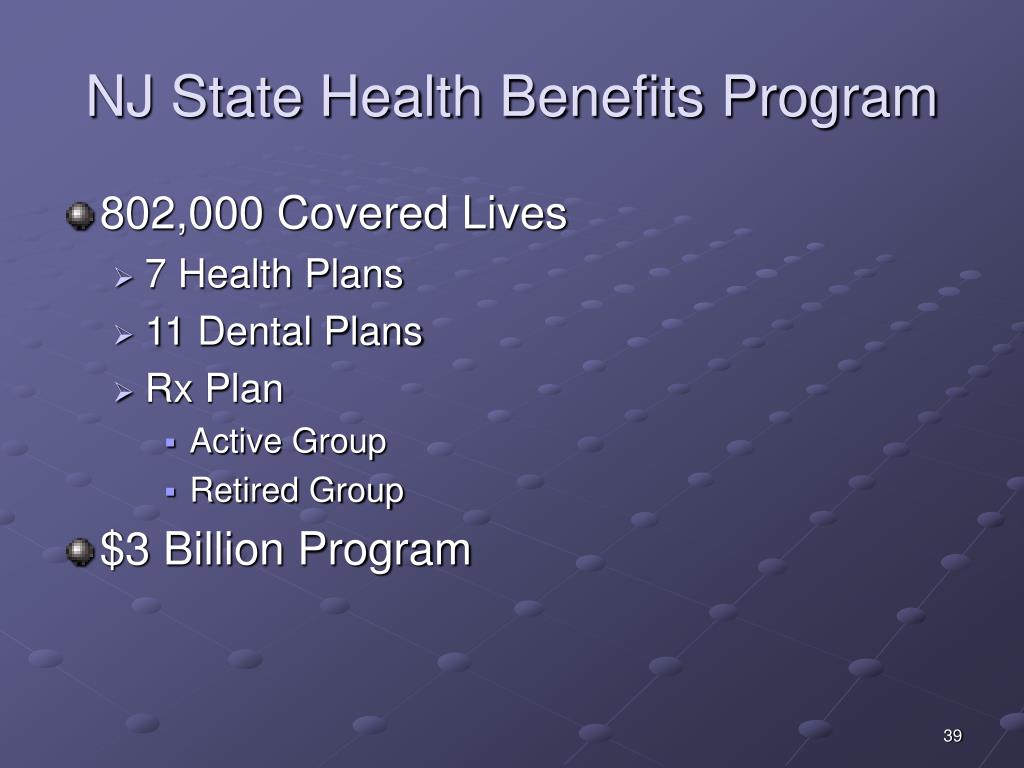 NJ State Health Benefits Program

802,000 Covered Lives

7 Health Plans

11 Dental Plans

Rx Plan

Active Group

Retired Group

\$3 Billion Program

39